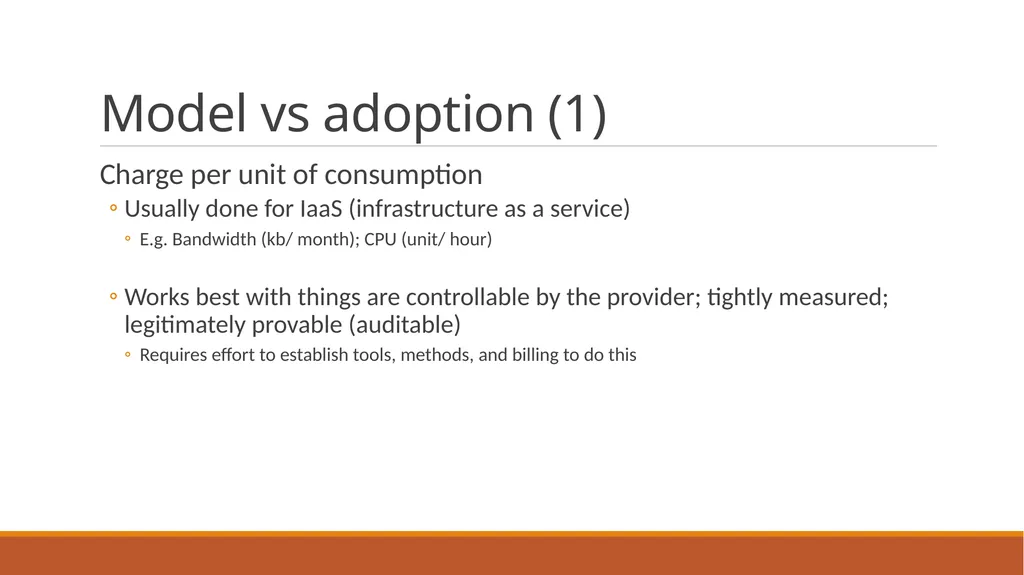 Model vs adoption (1)

Charge per unit of consumption

◦ Usually done for IaaS (infrastructure as a service)

◦ E.g. Bandwidth (kb/ month); CPU (unit/ hour)

◦ Works best with things are controllable by the provider; tightly measured; legitimately provable (auditable)

◦ Requires effort to establish tools, methods, and billing to do this